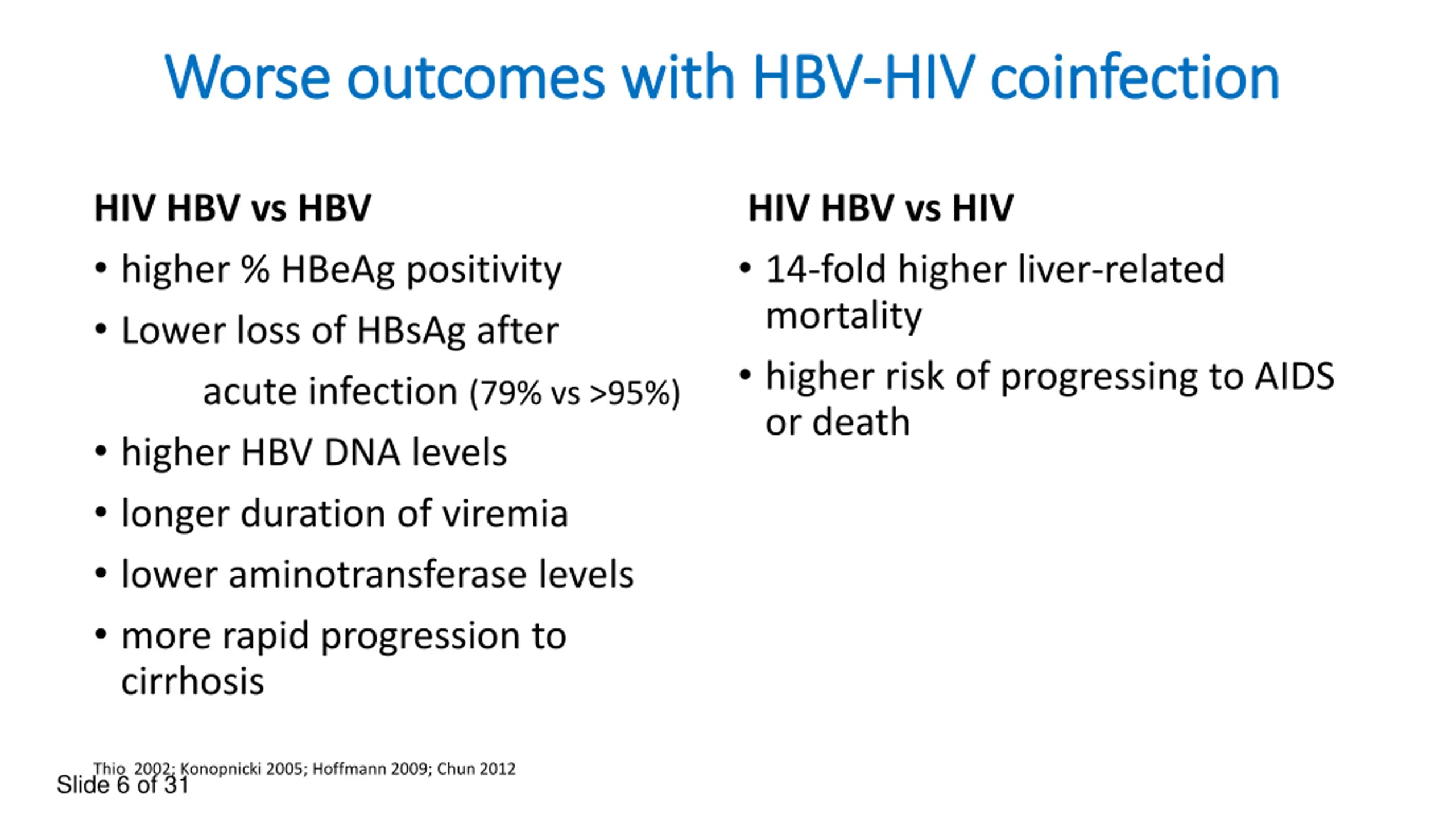 Worse outcomes with HBV-HIV coinfection

HIV HBV vs HBV

• higher % HBeAg positivity
• Lower loss of HBsAg after acute infection (79% vs >95%)
• higher HBV DNA levels
• longer duration of viremia
• lower aminotransferase levels
• more rapid progression to cirrhosis

HIV HBV vs HIV

• 14-fold higher liver-related mortality
• higher risk of progressing to AIDS or death

Thio 2002; Konopnicki 2005; Hoffmann 2009; Chun 2012

Slide 6 of 31